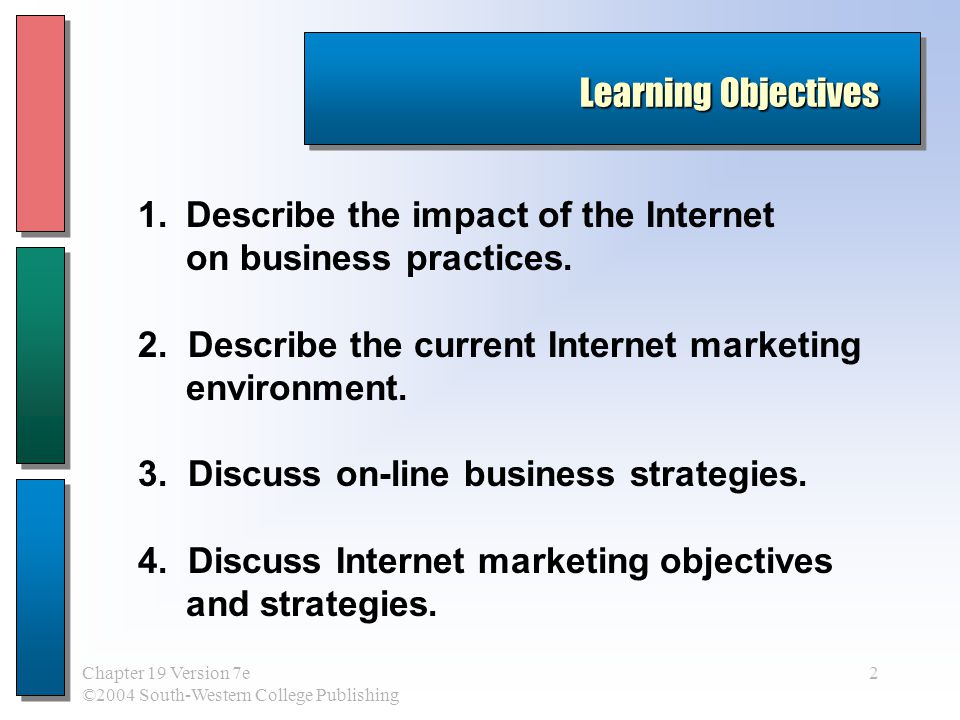 Learning Objectives

1. Describe the impact of the Internet on business practices.

2. Describe the current Internet marketing environment.

3. Discuss on-line business strategies.

4. Discuss Internet marketing objectives and strategies.

Chapter 19 Version 7e
©2004 South-Western College Publishing

2